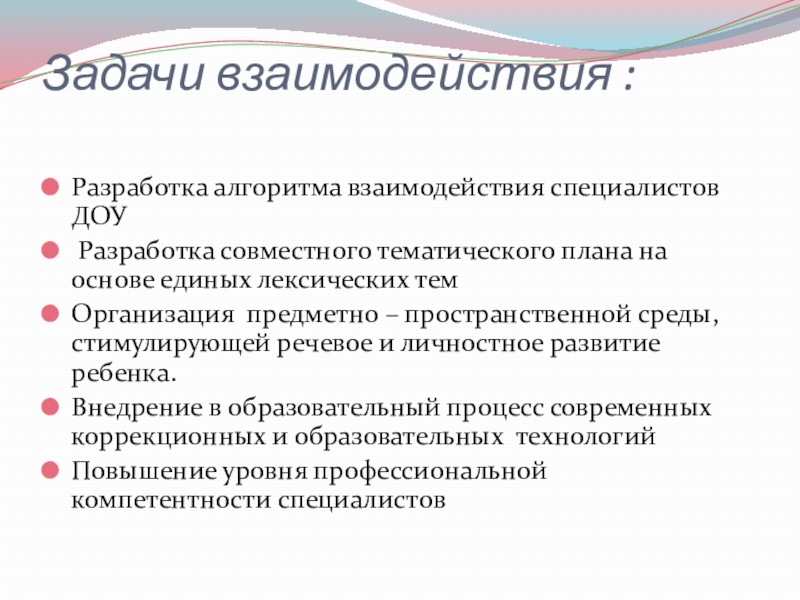 Задачи взаимодействия :

Разработка алгоритма взаимодействия специалистов ДОУ

Разработка совместного тематического плана на основе единых лексических тем

Организация предметно – пространственной среды, стимулирующей речевое и личностное развитие ребенка.

Внедрение в образовательный процесс современных коррекционных и образовательных технологий

Повышение уровня профессиональной компетентности специалистов